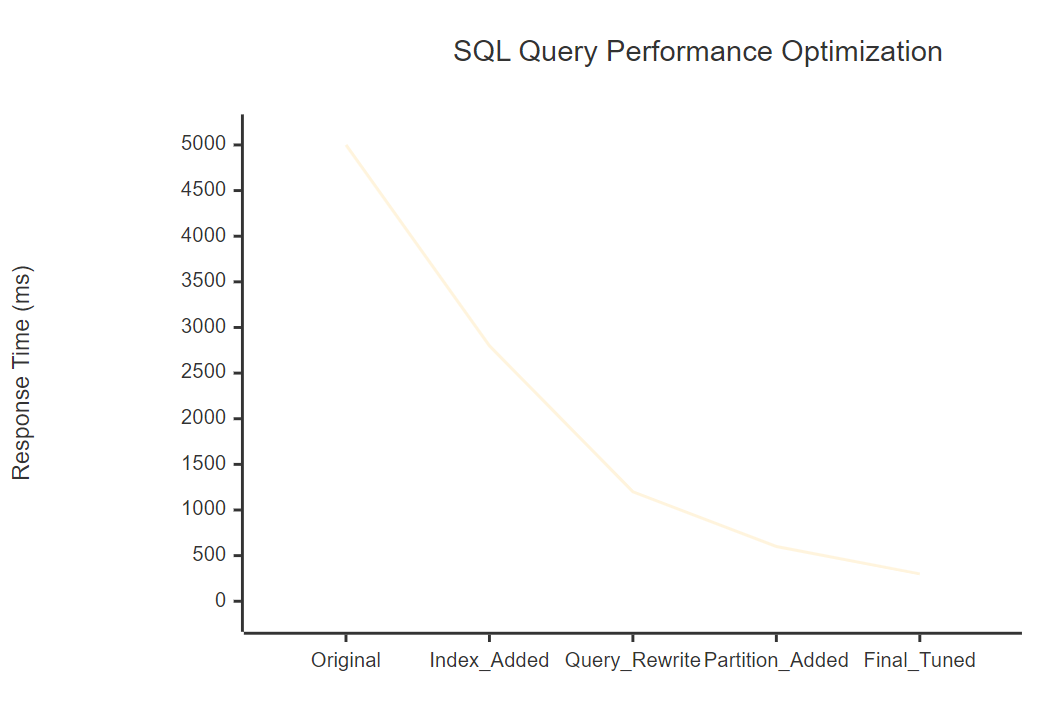 SQL Query Performance Optimization

Response Time (ms)

5000
4500
4000
3500
3000
2500
2000
1500
1000
500
0

Original
Index_Added
Query_Rewrite
Partition_Added
Final_Tuned